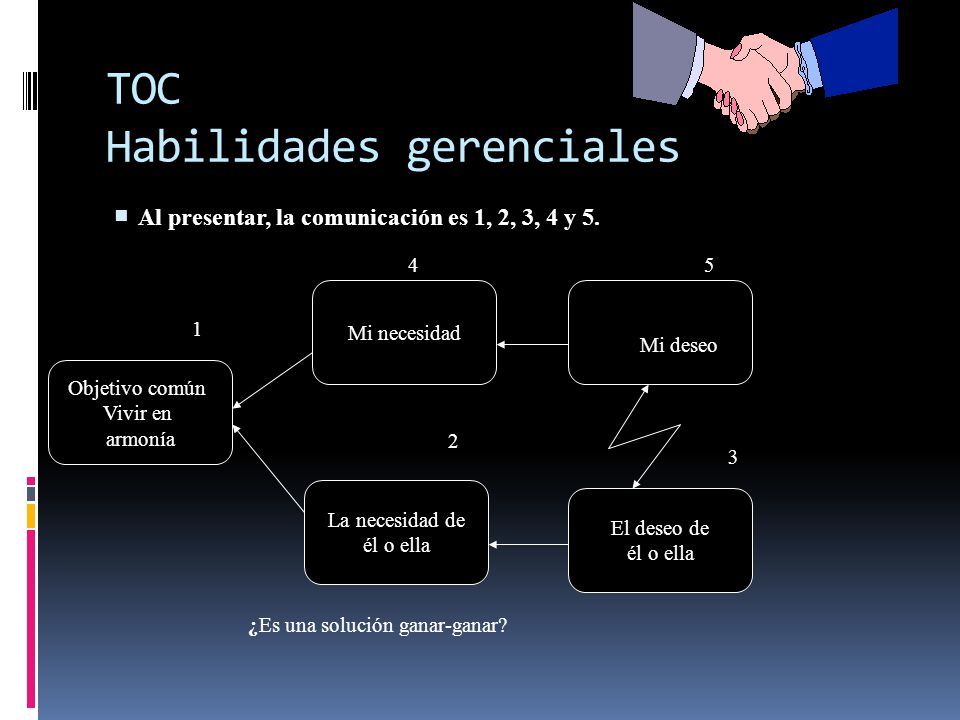 TOC
Habilidades gerenciales

Al presentar, la comunicación es 1, 2, 3, 4 y 5.

4

5

1

Mi necesidad

Mi deseo

Objetivo común
Vivir en
armonía

2

3

La necesidad de
él o ella

El deseo de
él o ella

¿Es una solución ganar-ganar?